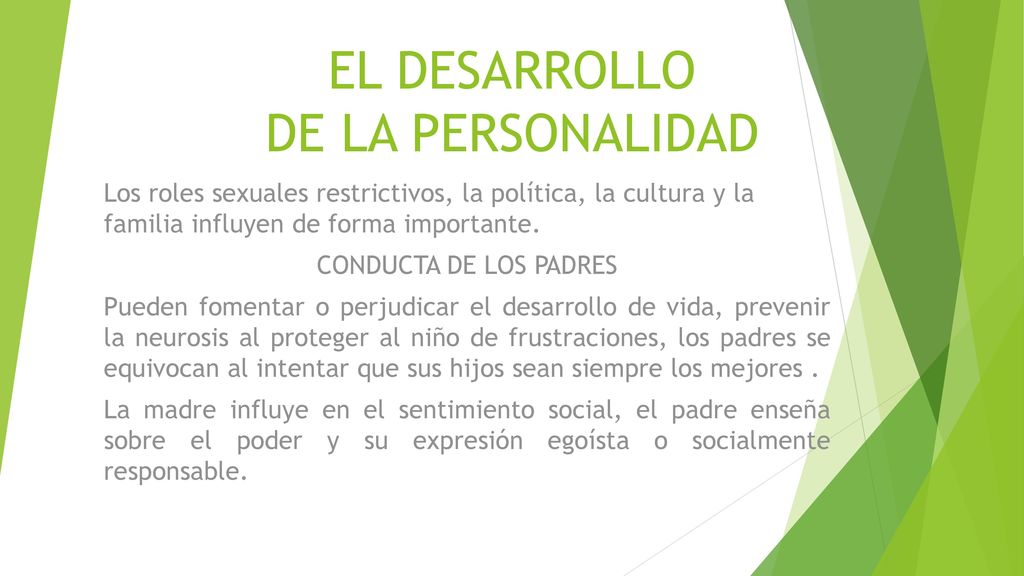 EL DESARROLLO
DE LA PERSONALIDAD

Los roles sexuales restrictivos, la política, la cultura y la familia influyen de forma importante.

CONDUCTA DE LOS PADRES

Pueden fomentar o perjudicar el desarrollo de vida, prevenir la neurosis al proteger al niño de frustraciones, los padres se equivocan al intentar que sus hijos sean siempre los mejores .

La madre influye en el sentimiento social, el padre enseña sobre el poder y su expresión egoísta o socialmente responsable.